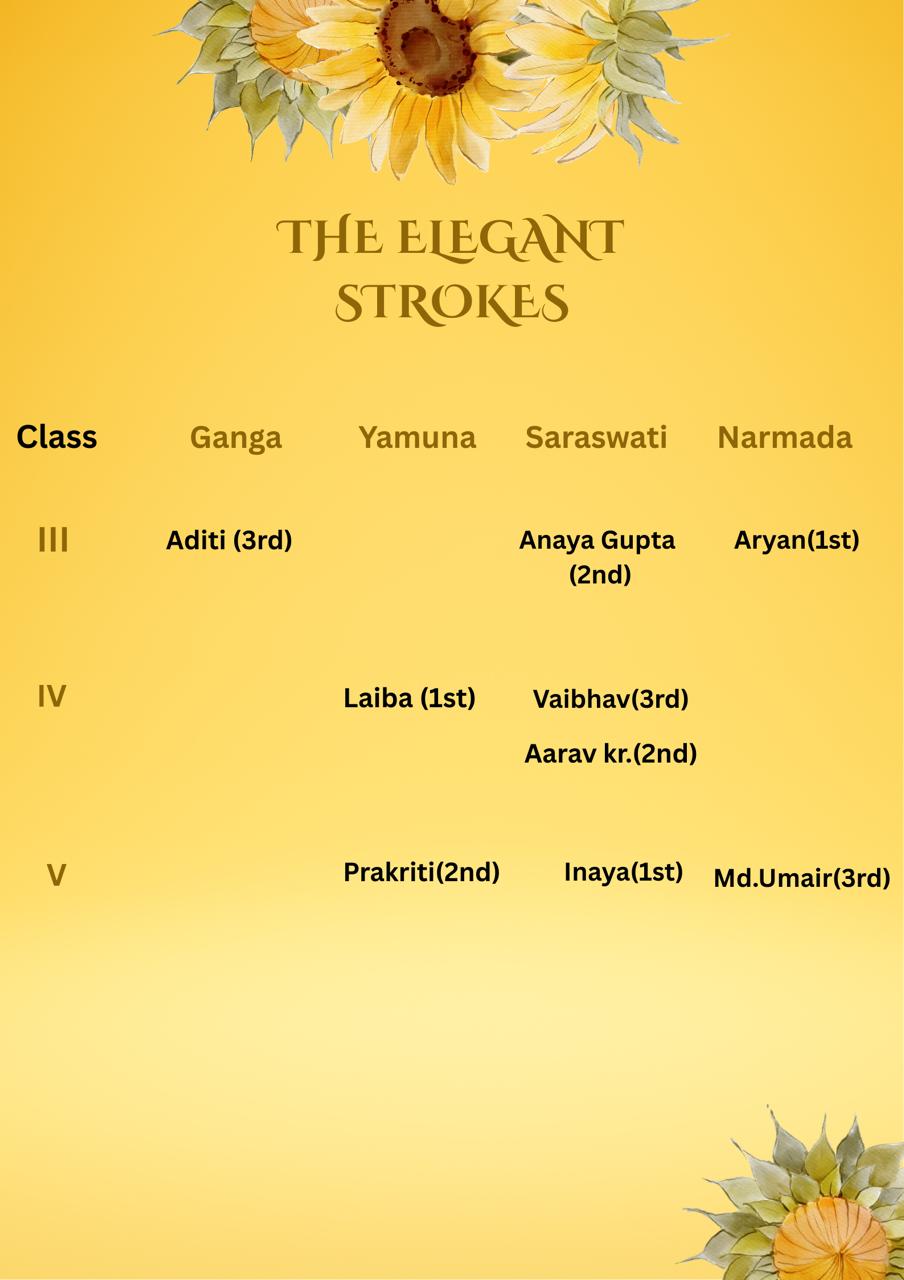 THE ELEGANT STROKES

| Class | Ganga | Yamuna | Saraswati | Narmada |
|---|---|---|---|---|
| III | Aditi (3rd) | | Anaya Gupta (2nd) | Aryan(1st) |
| IV | | Laiba (1st) | Vaibhav(3rd) Aarav kr.(2nd) | |
| V | | Prakriti(2nd) | Inaya(1st) | Md.Umair(3rd) |